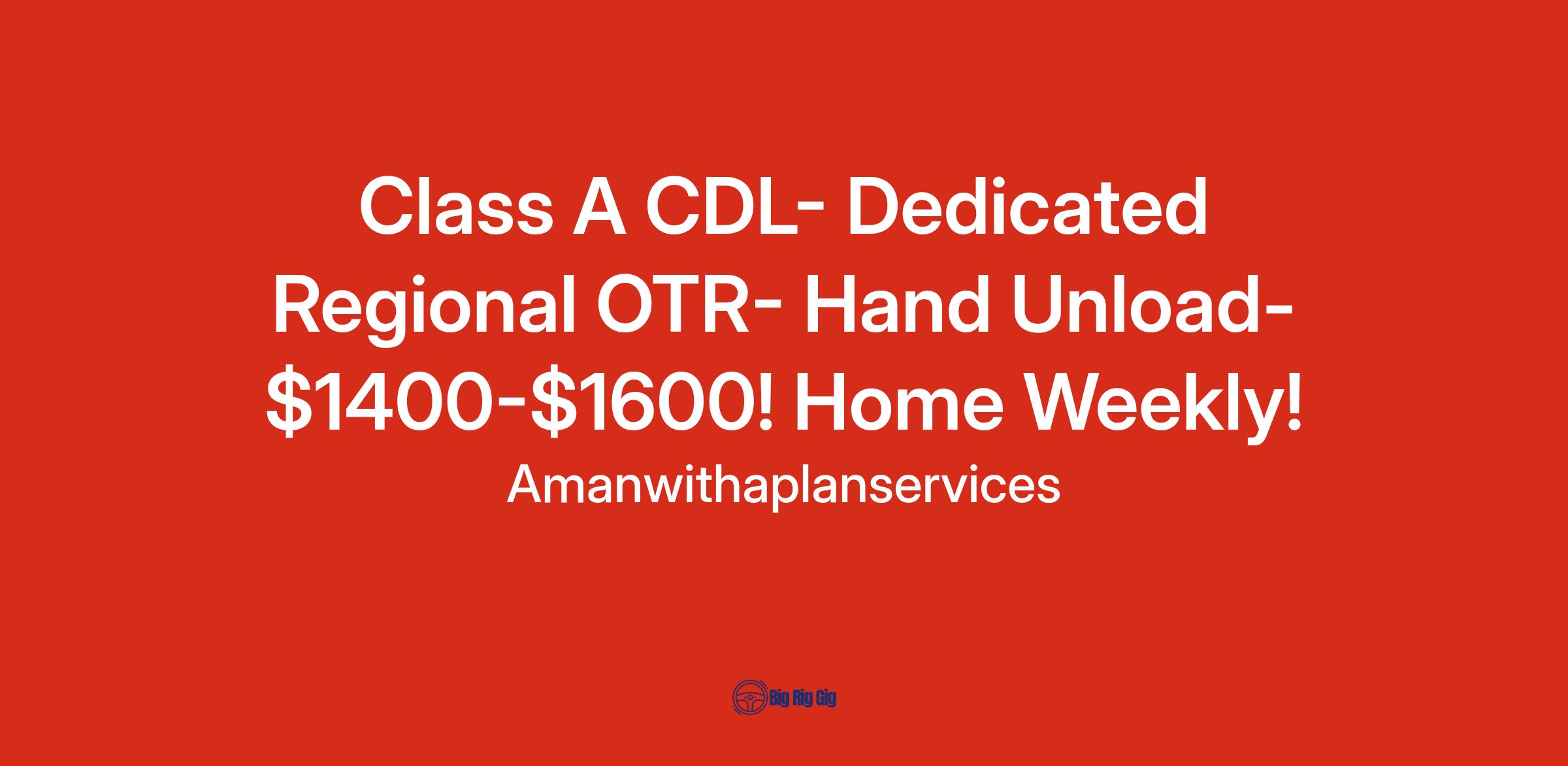 Class A CDL- Dedicated Regional OTR- Hand Unload- \$1400-\$1600! Home Weekly!

Amanwithaplanservices

Big Rig Gig